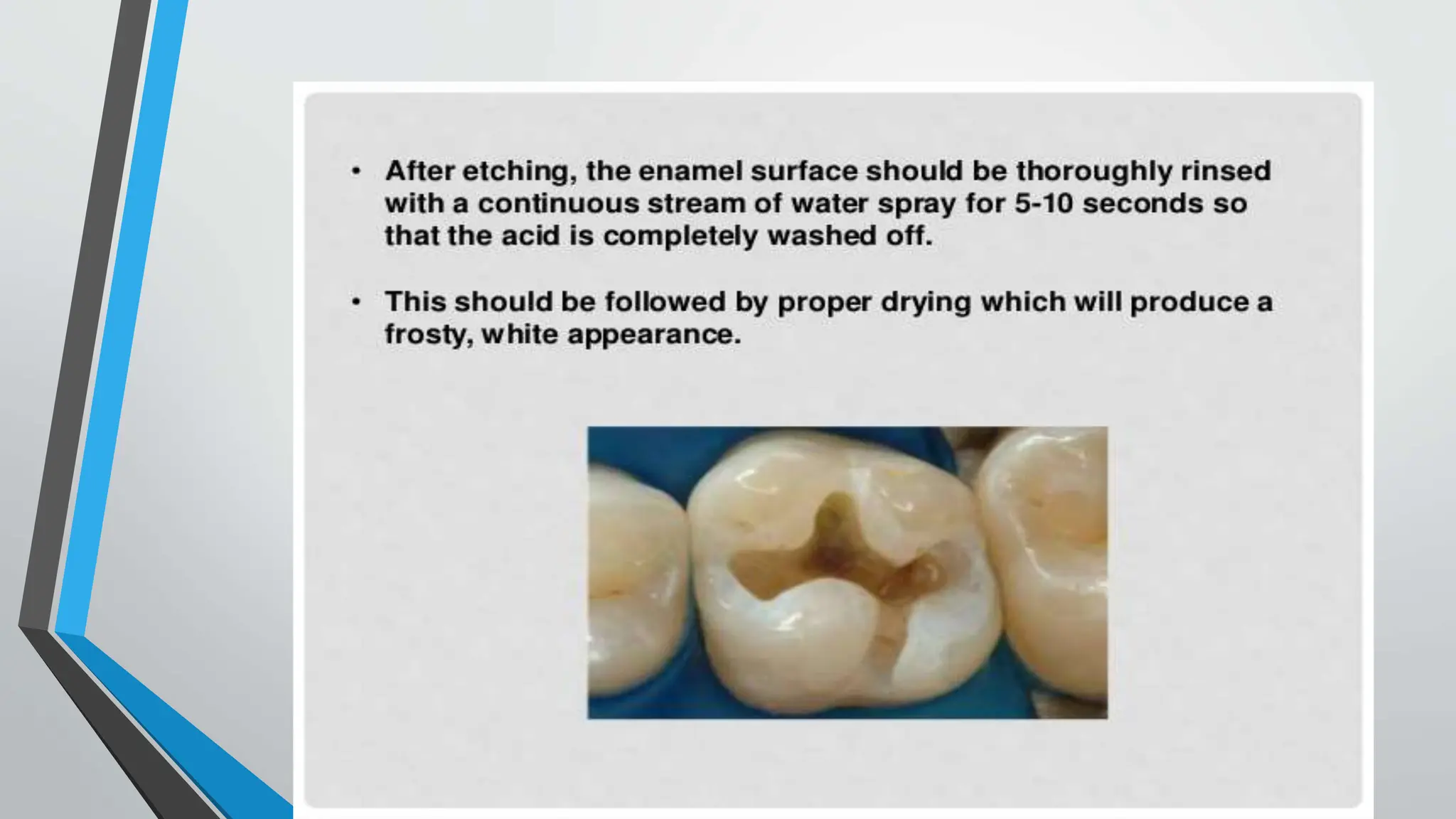 • After etching, the enamel surface should be thoroughly rinsed with a continuous stream of water spray for 5-10 seconds so that the acid is completely washed off.

• This should be followed by proper drying which will produce a frosty, white appearance.